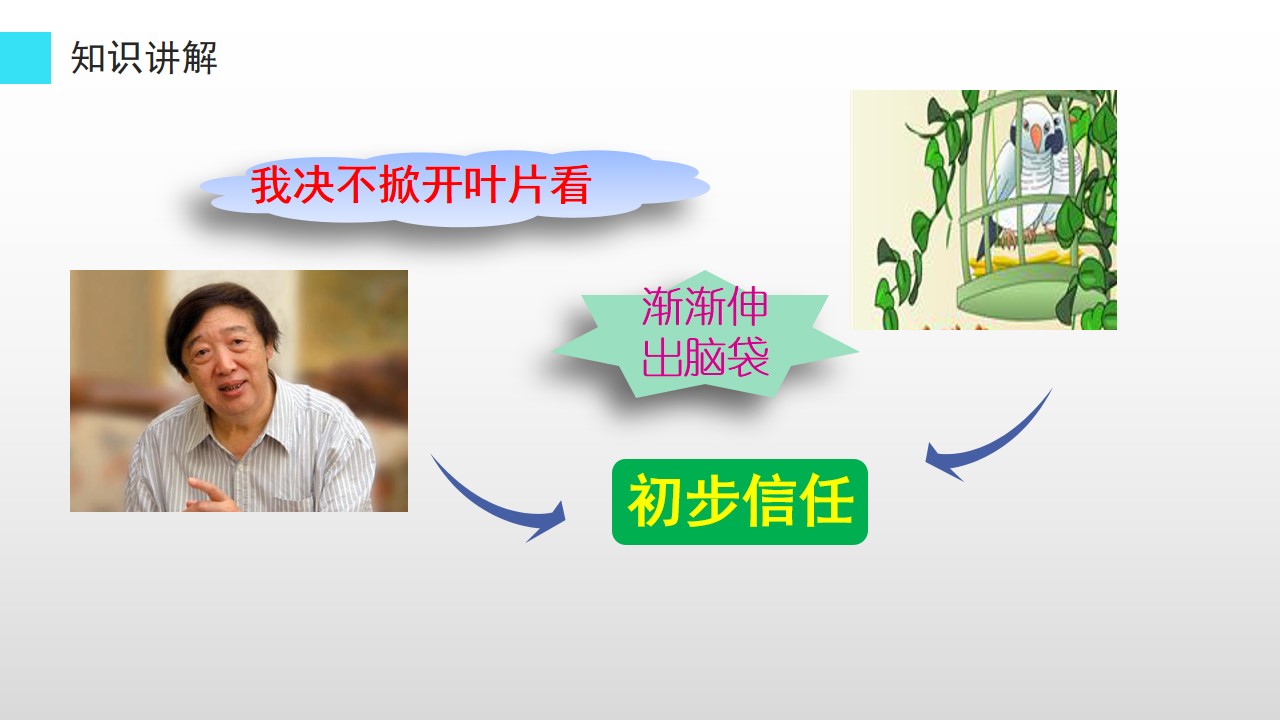 知识讲解

我决不掀开叶片看

渐渐伸出脑袋

初步信任